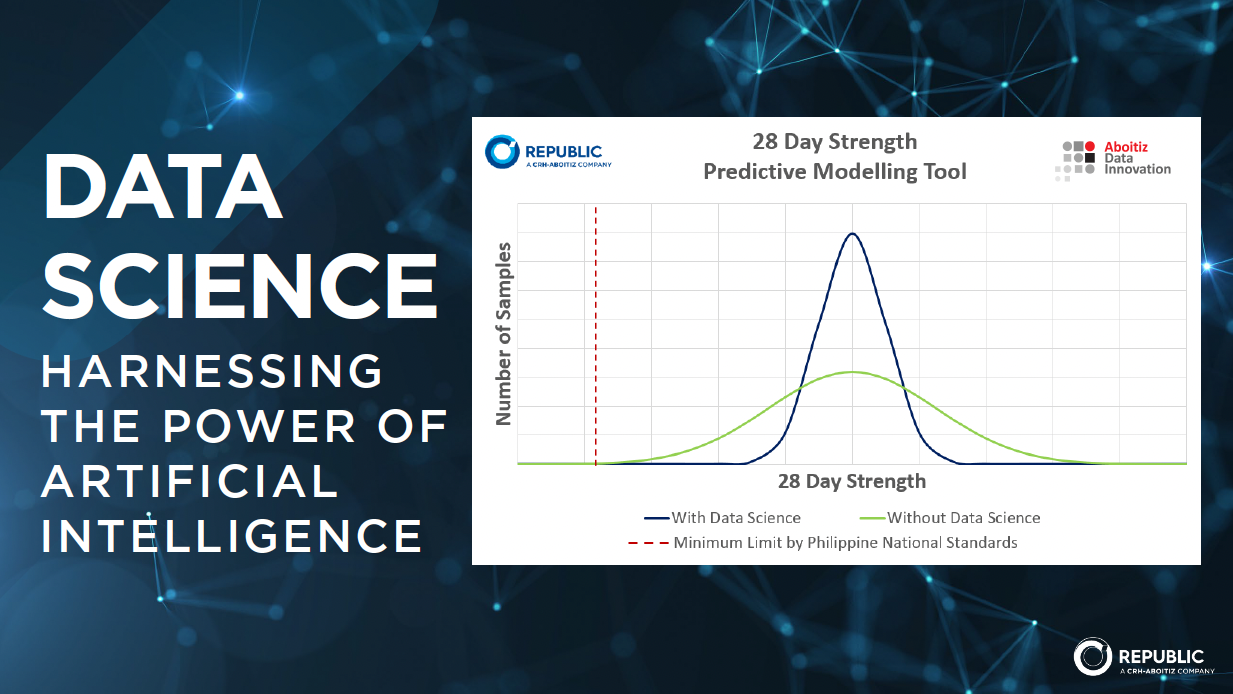 DATA SCIENCE

HARNESSING THE POWER OF ARTIFICIAL INTELLIGENCE

REPUBLIC
A CRH-ABOITIZ COMPANY

28 Day Strength
Predictive Modelling Tool

Aboitiz
Data
Innovation

Number of Samples

28 Day Strength

With Data Science
Without Data Science
Minimum Limit by Philippine National Standards

REPUBLIC
A CRH-ABOITIZ COMPANY